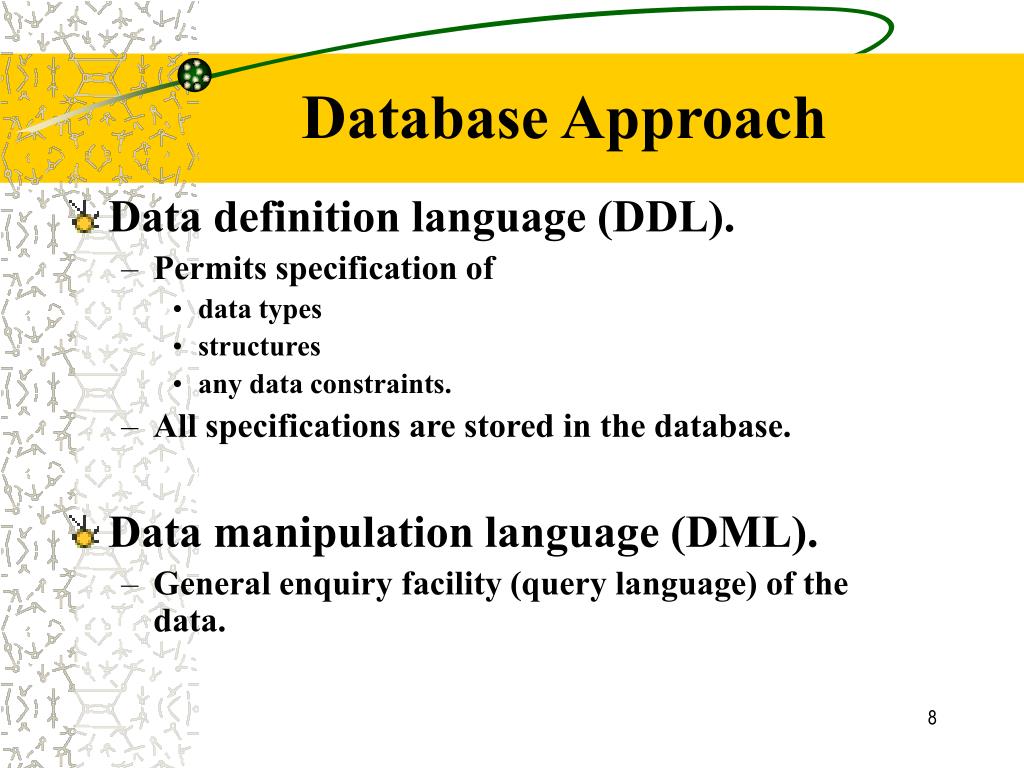 Database Approach

Data definition language (DDL).

– Permits specification of

• data types
• structures
• any data constraints.

– All specifications are stored in the database.

Data manipulation language (DML).

– General enquiry facility (query language) of the data.

8